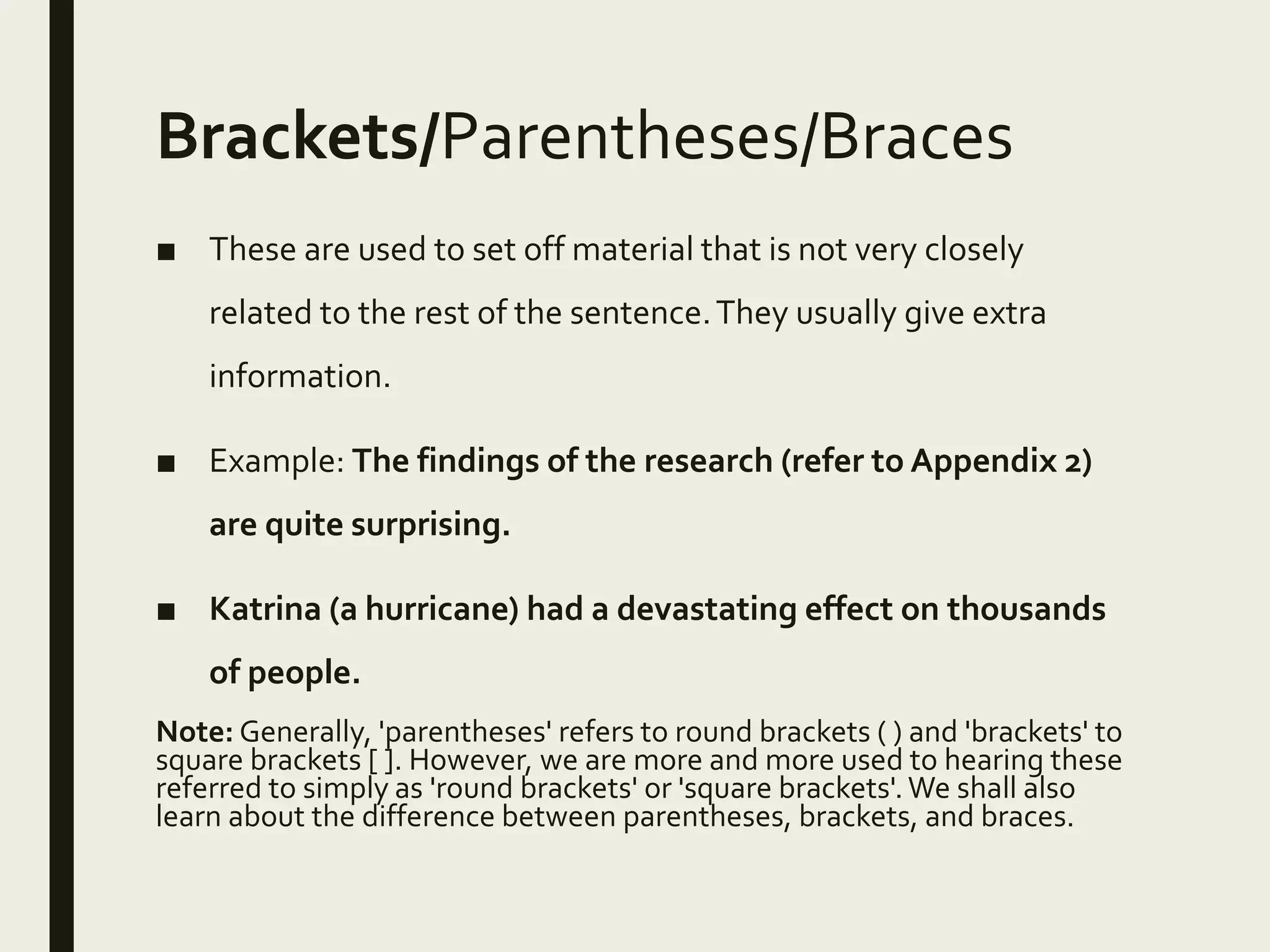 Brackets/Parentheses/Braces

■ These are used to set off material that is not very closely related to the rest of the sentence. They usually give extra information.

■ Example: The findings of the research (refer to Appendix 2) are quite surprising.

■ Katrina (a hurricane) had a devastating effect on thousands of people.

Note: Generally, 'parentheses' refers to round brackets ( ) and 'brackets' to square brackets [ ]. However, we are more and more used to hearing these referred to simply as 'round brackets' or 'square brackets'. We shall also learn about the difference between parentheses, brackets, and braces.